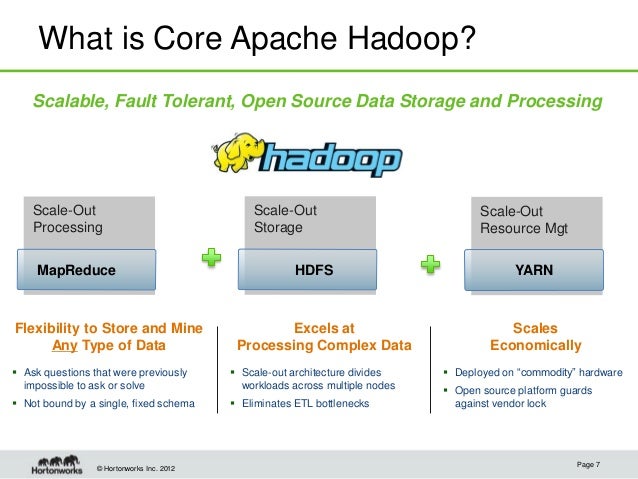 What is Core Apache Hadoop?

Scalable, Fault Tolerant, Open Source Data Storage and Processing

hadoop

Scale-Out Processing

MapReduce

Scale-Out Storage

HDFS

Scale-Out Resource Mgt

YARN

Flexibility to Store and Mine Any Type of Data

- Ask questions that were previously impossible to ask or solve
- Not bound by a single, fixed schema

Excels at Processing Complex Data

- Scale-out architecture divides workloads across multiple nodes
- Eliminates ETL bottlenecks

Scales Economically

- Deployed on "commodity" hardware
- Open source platform guards against vendor lock

Hortonworks

© Hortonworks Inc. 2012

Page 7